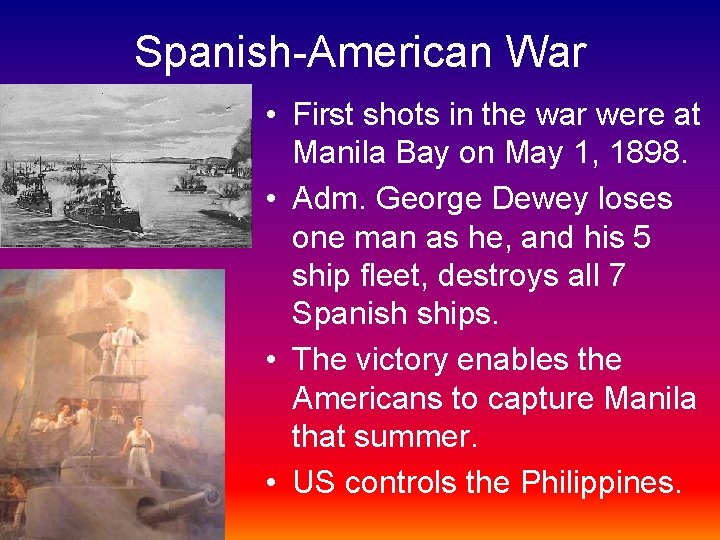 Spanish-American War

• First shots in the war were at Manila Bay on May 1, 1898.
• Adm. George Dewey loses one man as he, and his 5 ship fleet, destroys all 7 Spanish ships.
• The victory enables the Americans to capture Manila that summer.
• US controls the Philippines.